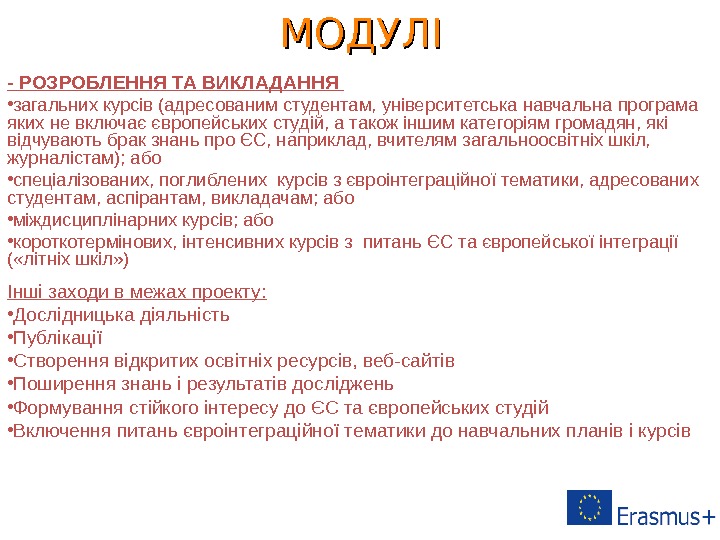 МОДУЛІ

- РОЗРОБЛЕННЯ ТА ВИКЛАДАННЯ

•загальних курсів (адресованим студентам, університетська навчальна програма яких не включає європейських студій, а також іншим категоріям громадян, які відчувають брак знань про ЄС, наприклад, вчителям загальноосвітніх шкіл, журналістам); або

•спеціалізованих, поглиблених курсів з євроінтеграційної тематики, адресованих студентам, аспірантам, викладачам; або

•міждисциплінарних курсів; або

•короткотермінових, інтенсивних курсів з питань ЄС та європейської інтеграції («літніх шкіл»)

Інші заходи в межах проекту:

•Дослідницька діяльність

•Публікації

•Створення відкритих освітніх ресурсів, веб-сайтів

•Поширення знань і результатів досліджень

•Формування стійкого інтересу до ЄС та європейських студій

•Включення питань євроінтеграційної тематики до навчальних планів і курсів

Erasmus+